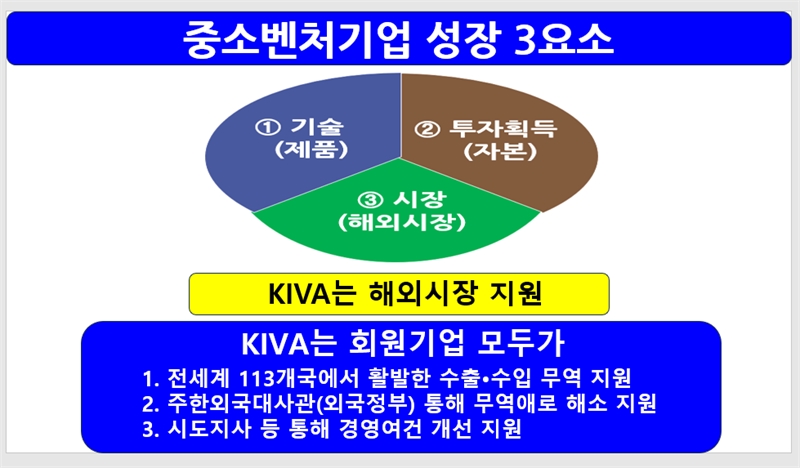 중소벤처기업 성장 3요소

① 기술
(제품)

② 투자획득
(자본)

③ 시장
(해외시장)

KIVA는 해외시장 지원

KIVA는 회원기업 모두가

1. 전세계 113개국에서 활발한 수출•수입 무역 지원
2. 주한외국대사관(외국정부) 통해 무역애로 해소 지원
3. 시도지사 등 통해 경영여건 개선 지원